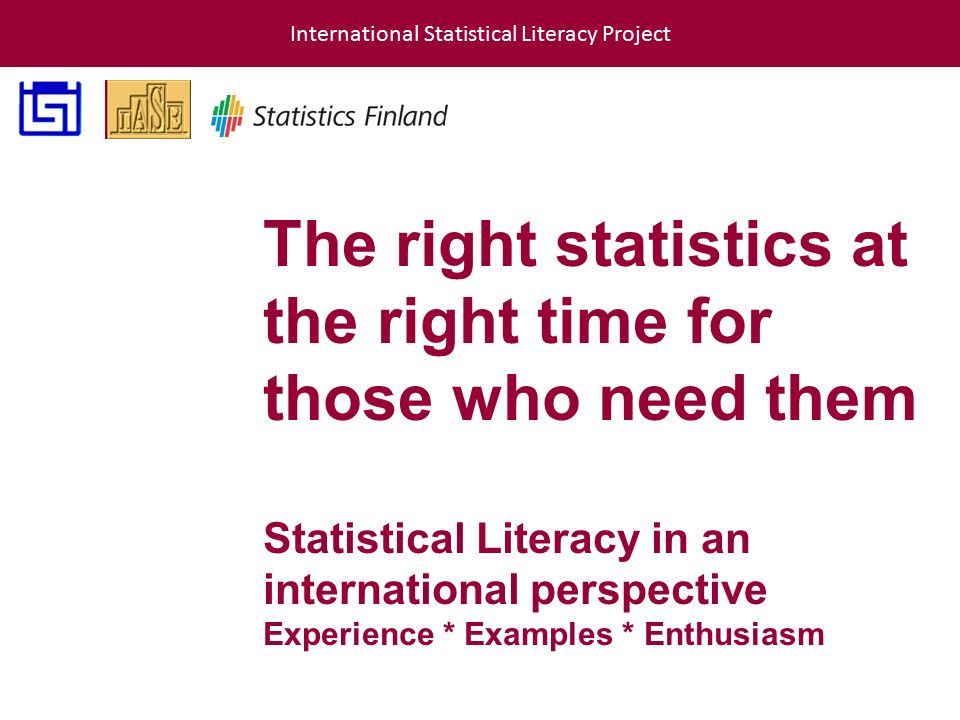 International Statistical Literacy Project

IASE

Statistics Finland

The right statistics at the right time for those who need them

Statistical Literacy in an international perspective
Experience * Examples * Enthusiasm